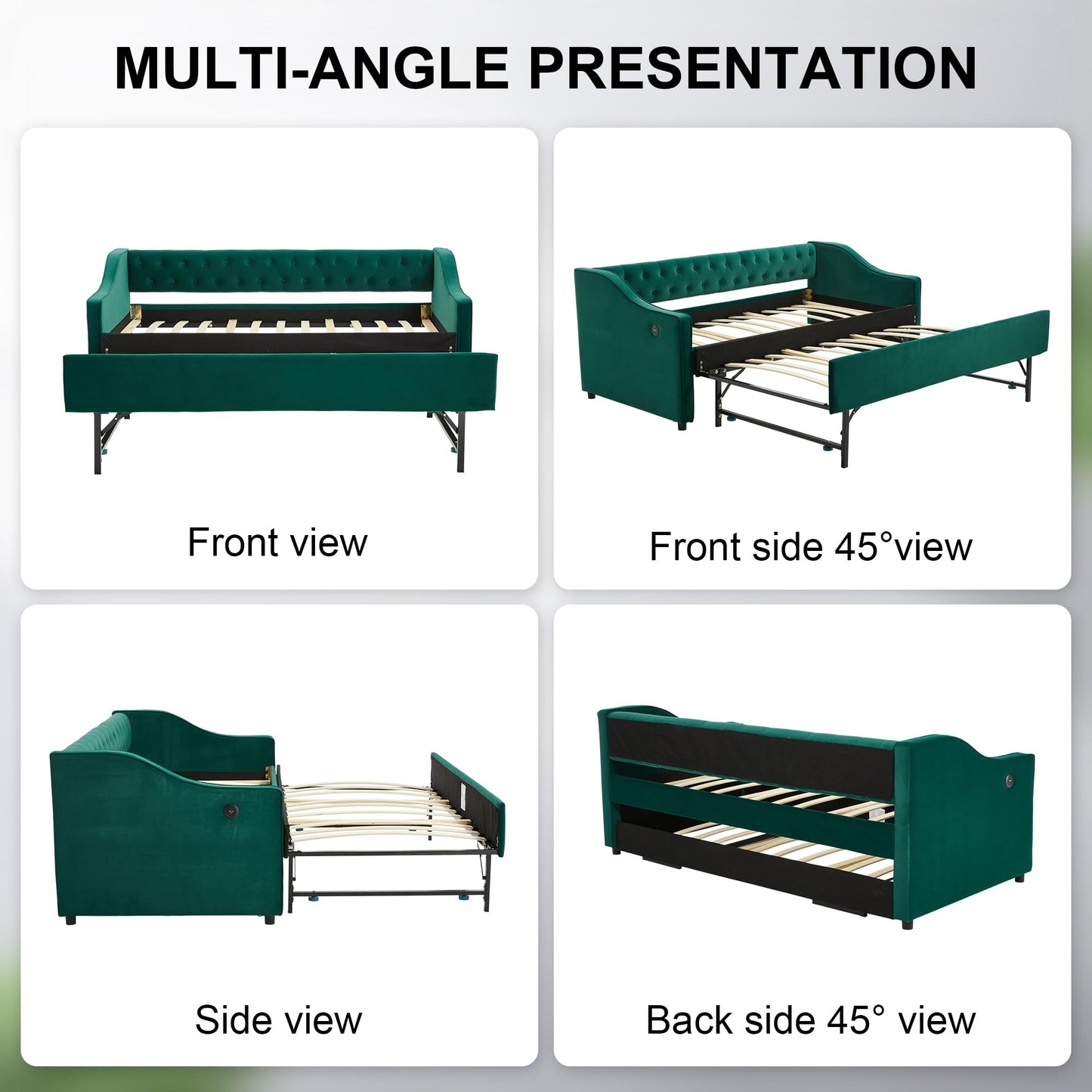 MULTI-ANGLE PRESENTATION

Front view

Front side 45°view

Side view

Back side 45° view